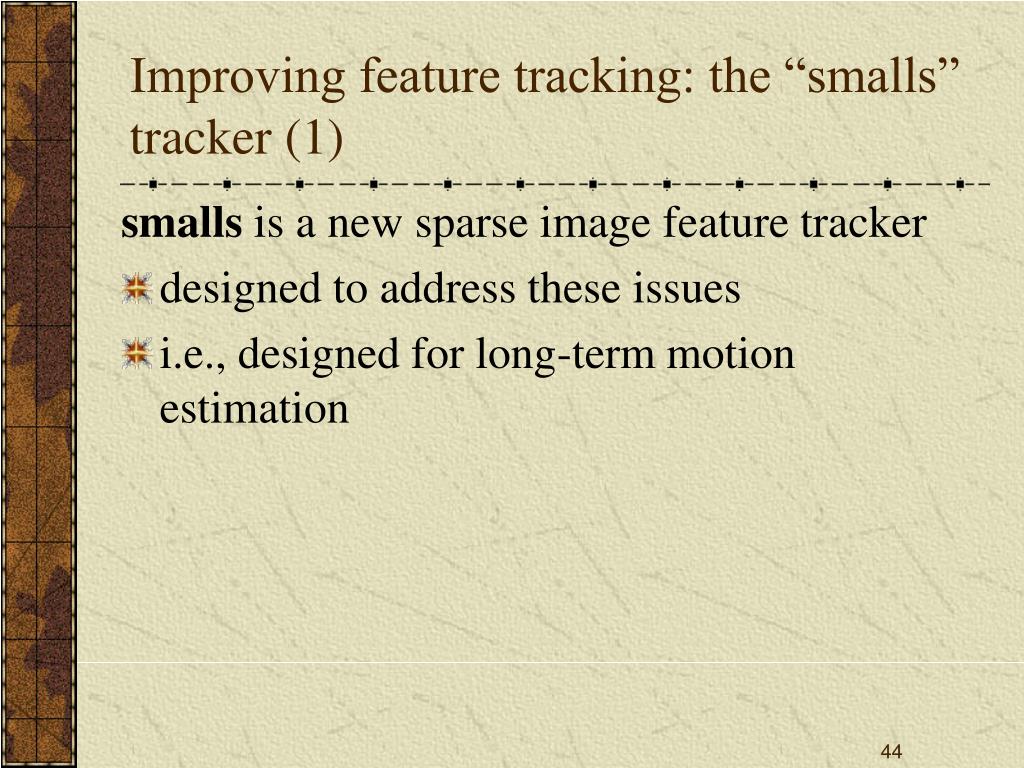 Improving feature tracking: the “smalls” tracker (1)

smalls is a new sparse image feature tracker

designed to address these issues

i.e., designed for long-term motion estimation

44